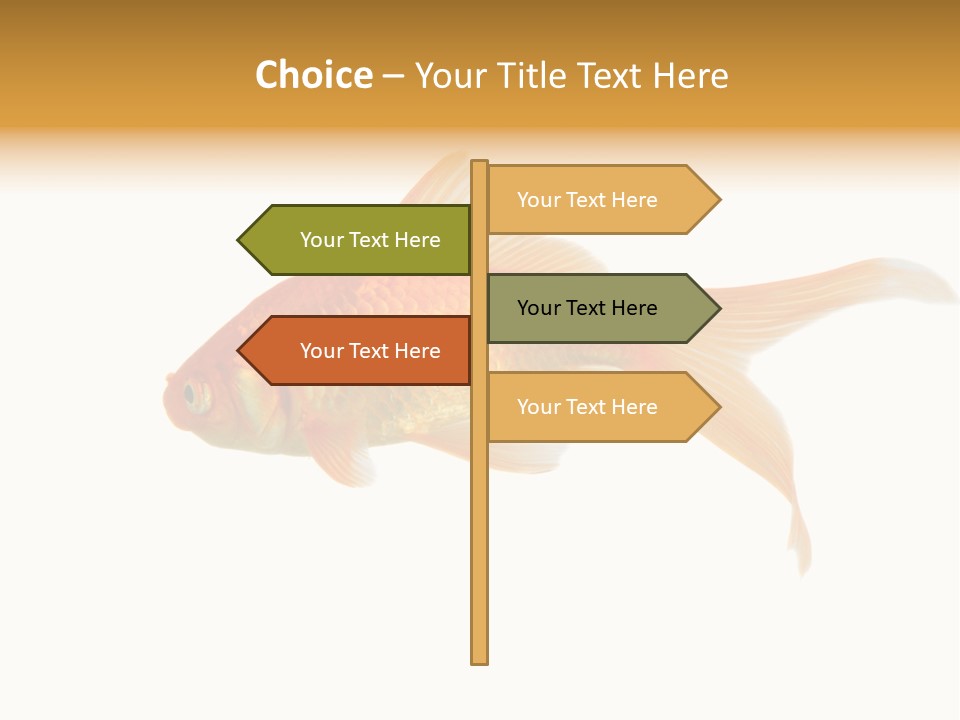 Choice – Your Title Text Here

Your Text Here

Your Text Here

Your Text Here

Your Text Here

Your Text Here